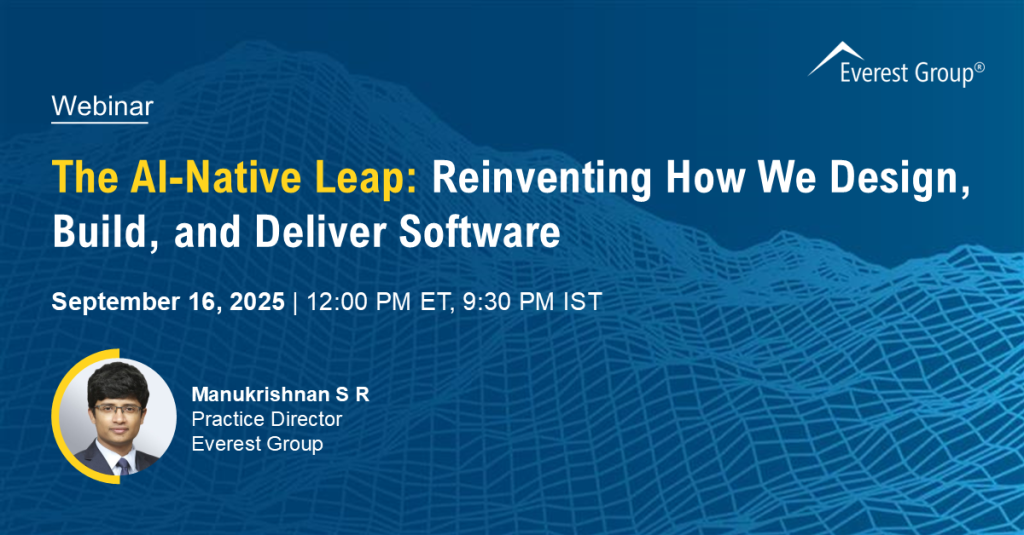 Everest Group®

Webinar

The AI-Native Leap: Reinventing How We Design, Build, and Deliver Software

September 16, 2025 | 12:00 PM ET, 9:30 PM IST

Manukrishnan S R
Practice Director
Everest Group